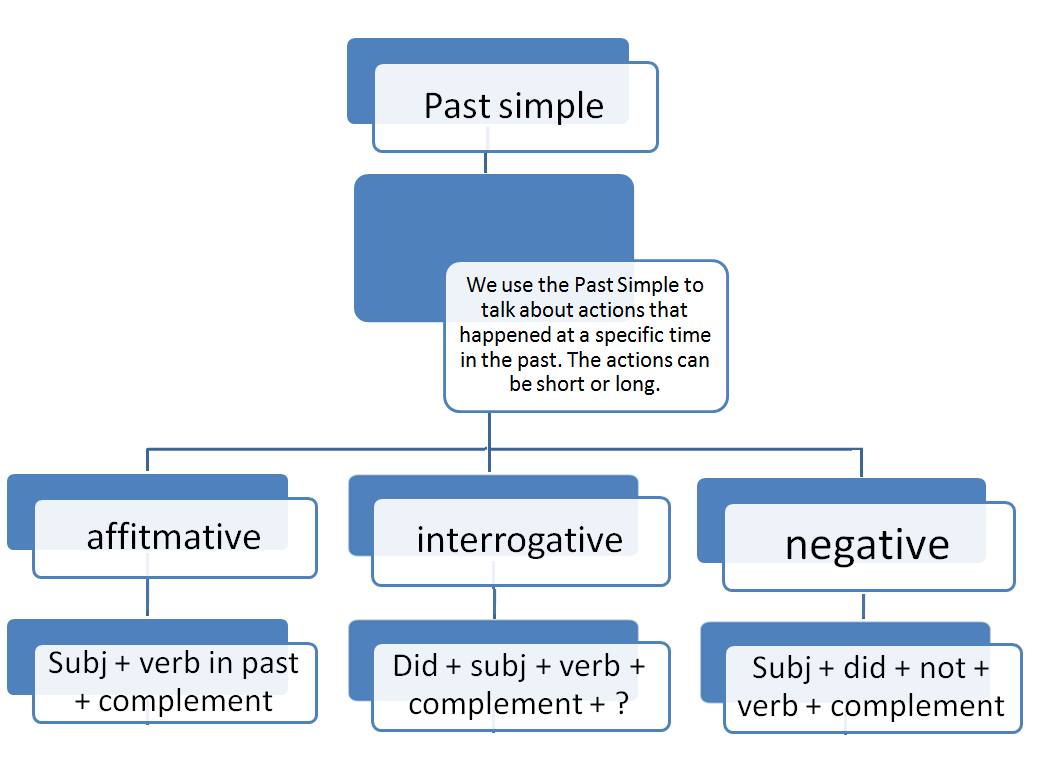 Past simple

We use the Past Simple to talk about actions that happened at a specific time in the past. The actions can be short or long.

affitmative

interrogative

negative

Subj + verb in past + complement

Did + subj + verb + complement + ?

Subj + did + not + verb + complement